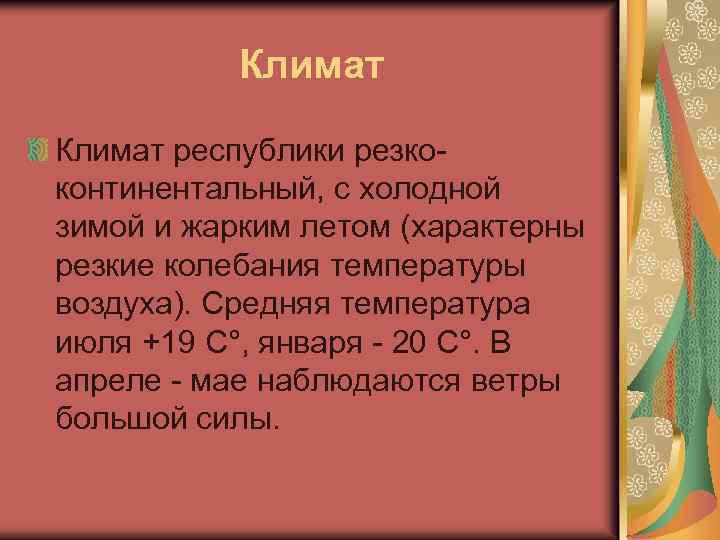 Климат

Климат республики резко-континентальный, с холодной зимой и жарким летом (характерны резкие колебания температуры воздуха). Средняя температура июля +19 С°, января - 20 С°. В апреле - мае наблюдаются ветры большой силы.